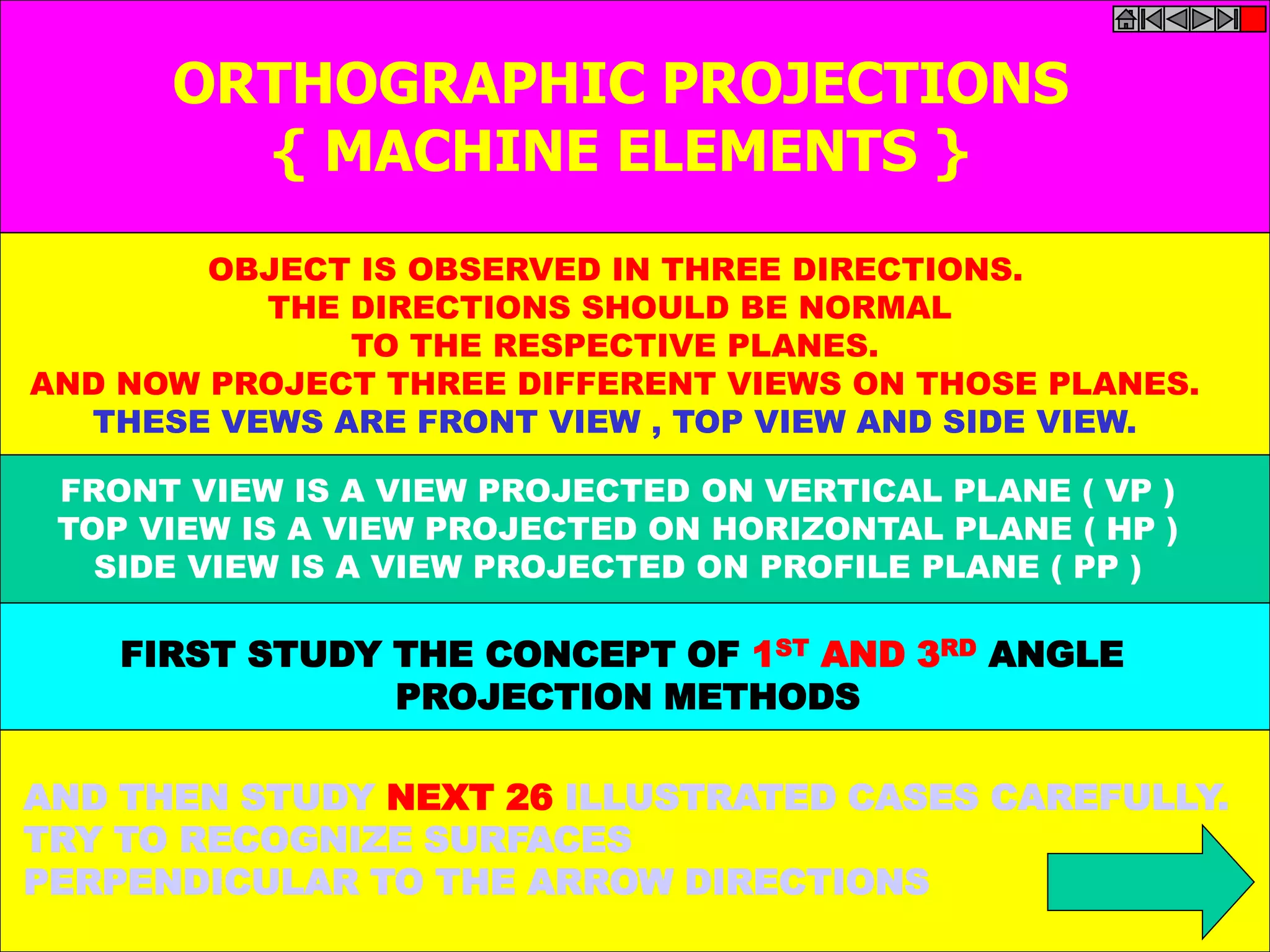 ORTHOGRAPHIC PROJECTIONS
{ MACHINE ELEMENTS }

OBJECT IS OBSERVED IN THREE DIRECTIONS.
THE DIRECTIONS SHOULD BE NORMAL
TO THE RESPECTIVE PLANES.
AND NOW PROJECT THREE DIFFERENT VIEWS ON THOSE PLANES.
THESE VEWS ARE FRONT VIEW , TOP VIEW AND SIDE VIEW.

FRONT VIEW IS A VIEW PROJECTED ON VERTICAL PLANE ( VP )
TOP VIEW IS A VIEW PROJECTED ON HORIZONTAL PLANE ( HP )
SIDE VIEW IS A VIEW PROJECTED ON PROFILE PLANE ( PP )

FIRST STUDY THE CONCEPT OF $1^{ST}$ AND $3^{RD}$ ANGLE PROJECTION METHODS

AND THEN STUDY NEXT 26 ILLUSTRATED CASES CAREFULLY.
TRY TO RECOGNIZE SURFACES
PERPENDICULAR TO THE ARROW DIRECTIONS